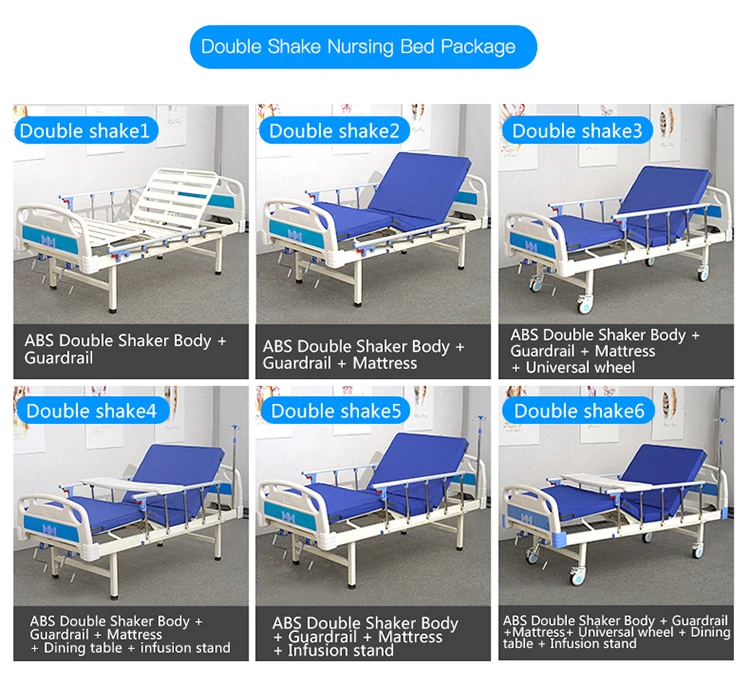 Double Shake Nursing Bed Package

Double shake1

ABS Double Shaker Body + Guardrail

Double shake2

ABS Double Shaker Body + Guardrail + Mattress

Double shake3

ABS Double Shaker Body + Guardrail + Mattress + Universal wheel

Double shake4

ABS Double Shaker Body + Guardrail + Mattress + Dining table + infusion stand

Double shake5

ABS Double Shaker Body + Guardrail + Mattress + Infusion stand

Double shake6

ABS Double Shaker Body + Guardrail +Mattress+ Universal wheel + Dining table + Infusion stand